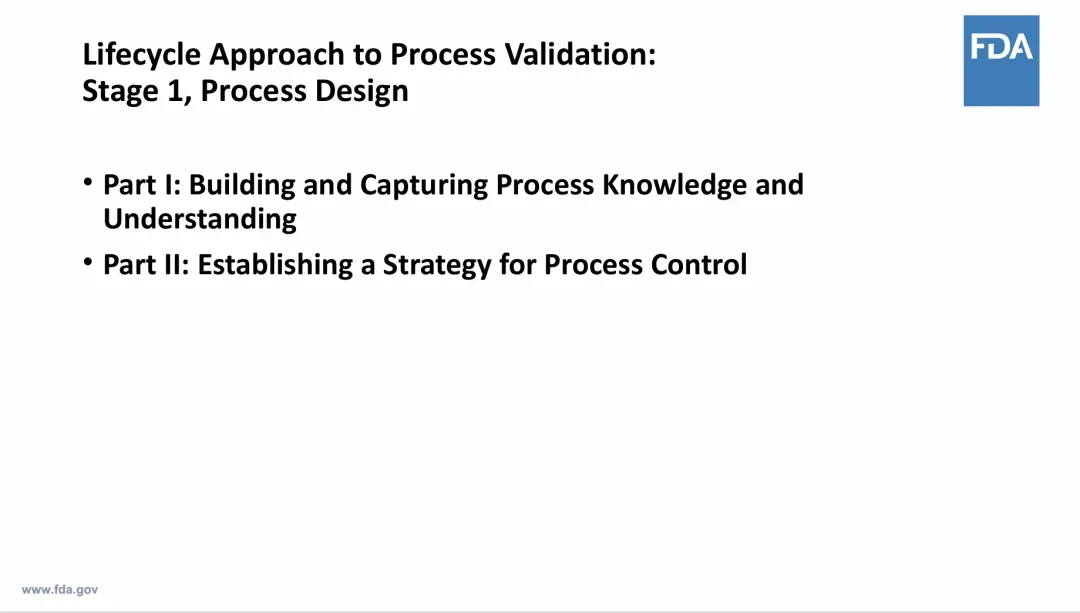 Lifecycle Approach to Process Validation:
Stage 1, Process Design

FDA

• Part I: Building and Capturing Process Knowledge and Understanding

• Part II: Establishing a Strategy for Process Control

www.fda.gov